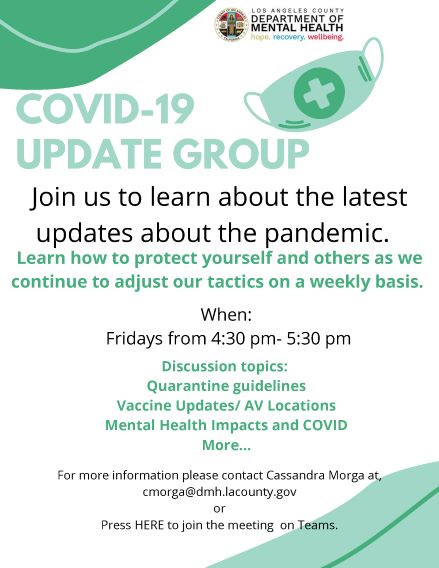 LOS ANGELES COUNTY
DEPARTMENT OF
MENTAL HEALTH
hope. recovery. wellbeing.

COVID-19
UPDATE GROUP

Join us to learn about the latest updates about the pandemic.

Learn how to protect yourself and others as we continue to adjust our tactics on a weekly basis.

When:
Fridays from 4:30 pm- 5:30 pm

Discussion topics:
Quarantine guidelines
Vaccine Updates/ AV Locations
Mental Health Impacts and COVID
More...

For more information please contact Cassandra Morga at,
cmorga@dmh.lacounty.gov
or
Press HERE to join the meeting on Teams.